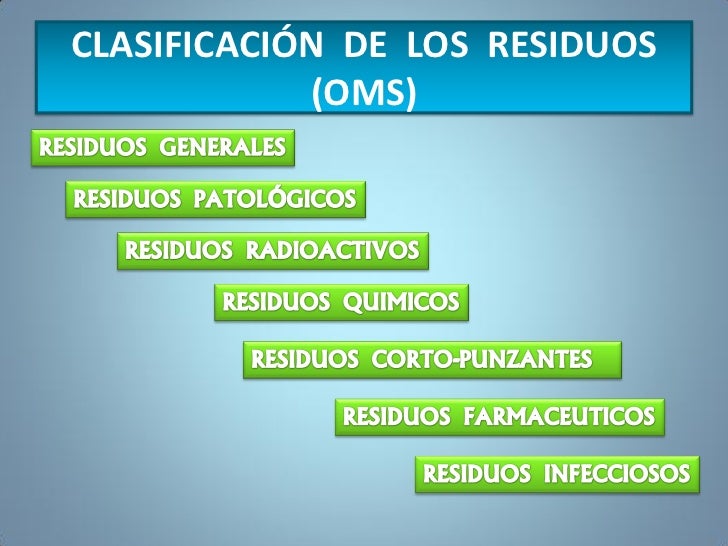 CLASIFICACIÓN DE LOS RESIDUOS (OMS)

RESIDUOS GENERALES

RESIDUOS PATOLÓGICOS

RESIDUOS RADIOACTIVOS

RESIDUOS QUIMICOS

RESIDUOS CORTO-PUNZANTES

RESIDUOS FARMACEUTICOS

RESIDUOS INFECCIOSOS